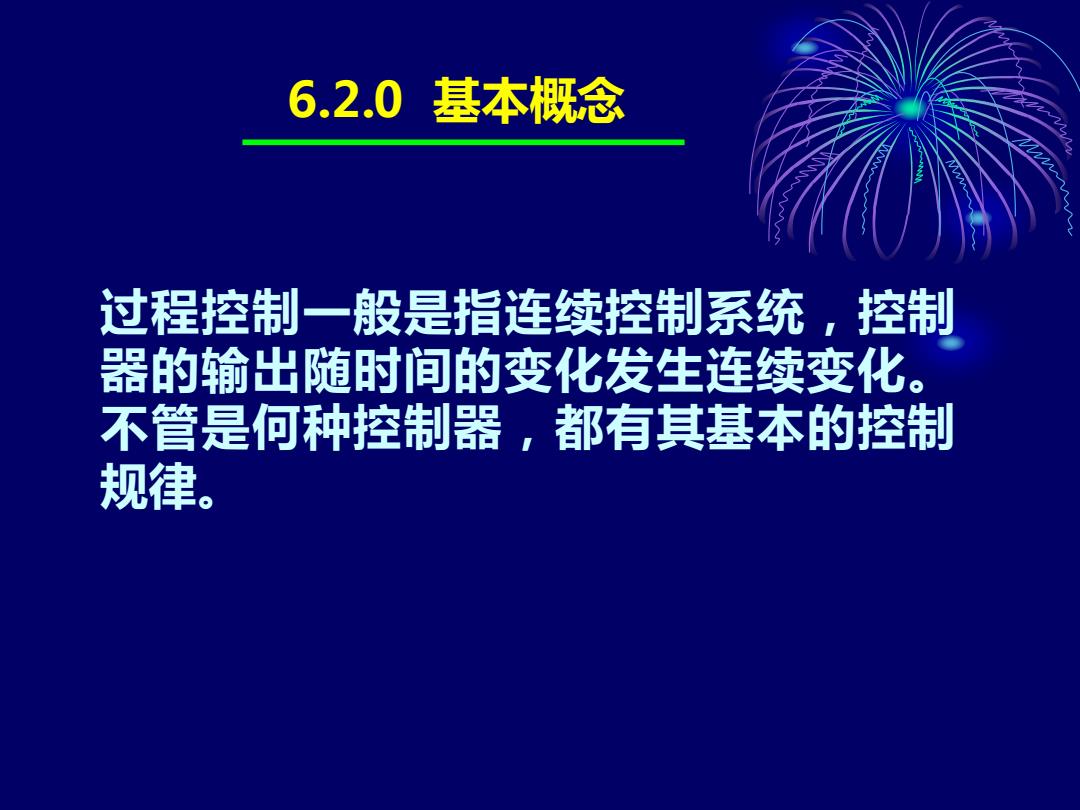 6.2.0 基本概念

过程控制一般是指连续控制系统，控制器的输出随时间的变化发生连续变化。不管是何种控制器，都有其基本的控制规律。